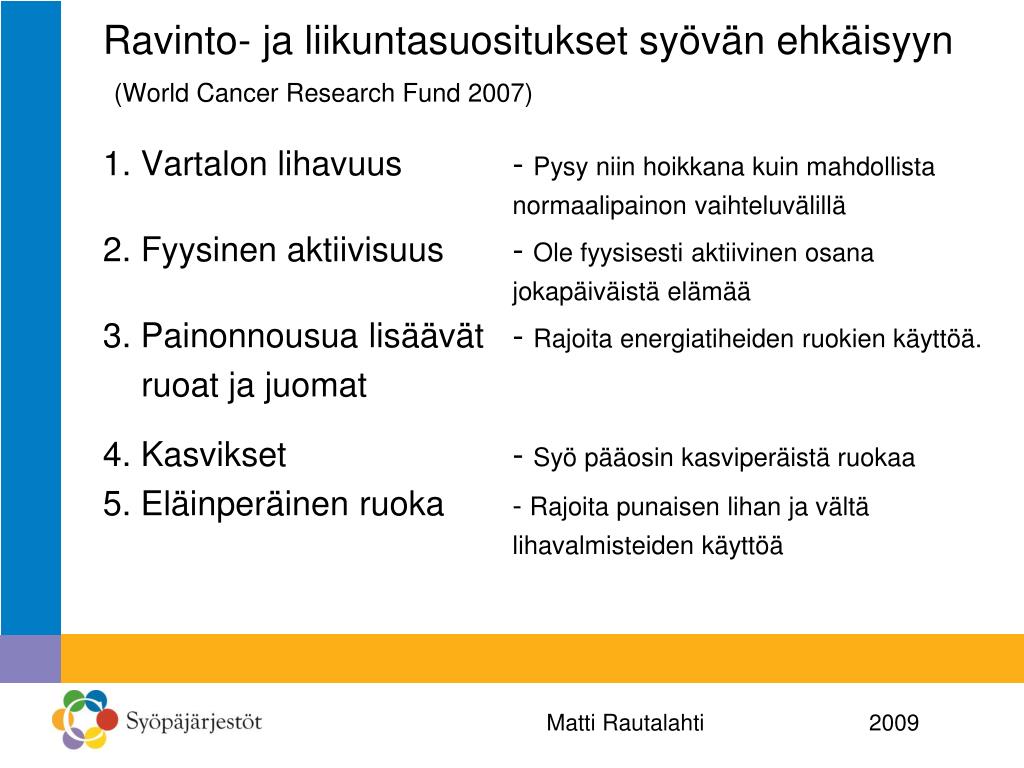 Ravinto- ja liikuntasuositukset syövän ehkäisyyn

(World Cancer Research Fund 2007)

1. Vartalon lihavuus - Pysy niin hoikkana kuin mahdollista normaalipainon vaihteluvälillä

2. Fyysinen aktiivisuus - Ole fyysisesti aktiivinen osana jokapäiväistä elämää

3. Painonnousua lisäävät ruoat ja juomat - Rajoita energiatiheiden ruokien käyttöä.

4. Kasvikset - Syö pääosin kasviperäistä ruokaa

5. Eläinperäinen ruoka - Rajoita punaisen lihan ja vältä lihavalmisteiden käyttöä

Syöpäjärjestöt

Matti Rautalahti 2009